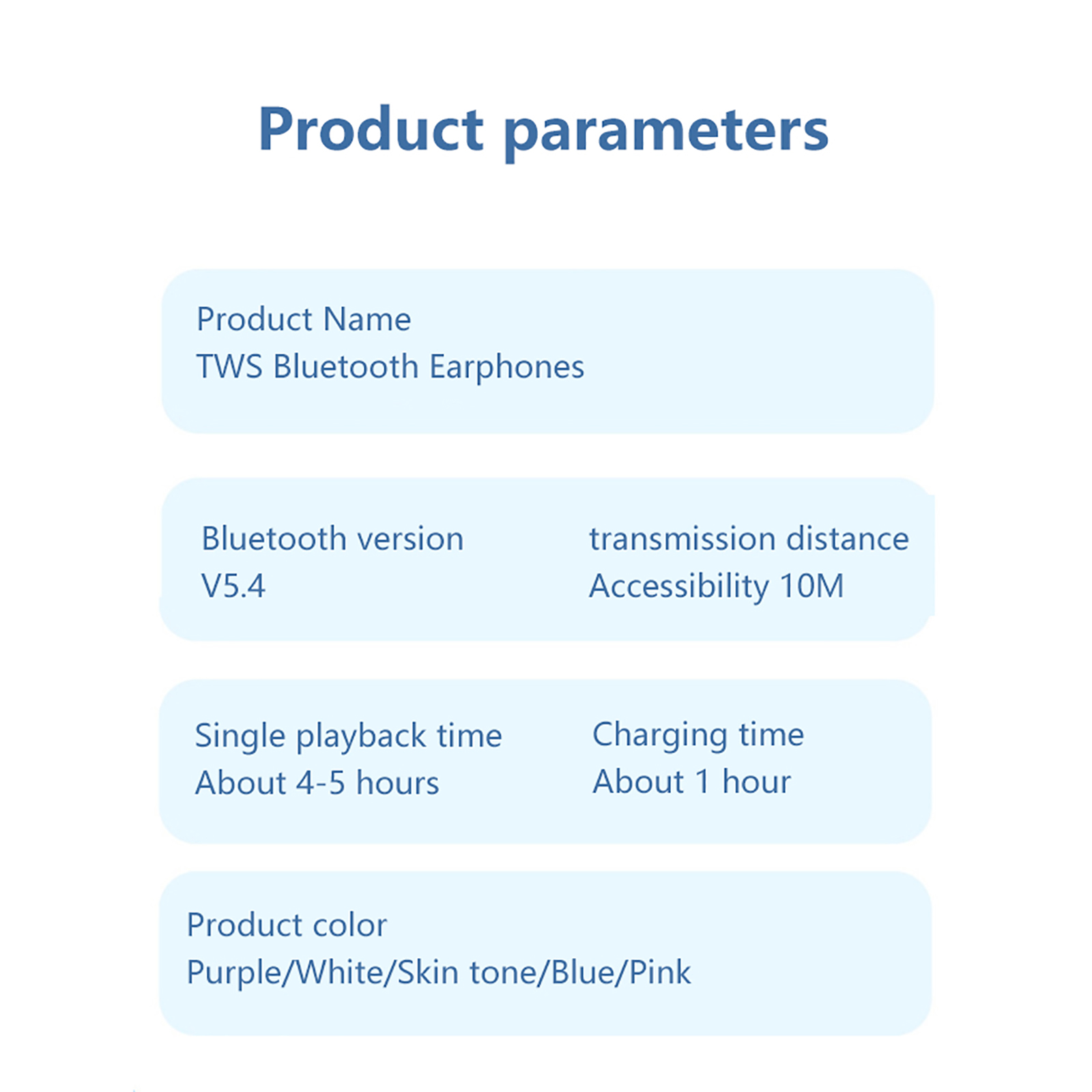 Product parameters

Product Name
TWS Bluetooth Earphones

Bluetooth version
V5.4

transmission distance
Accessibility 10M

Single playback time
About 4-5 hours

Charging time
About 1 hour

Product color
Purple/White/Skin tone/Blue/Pink